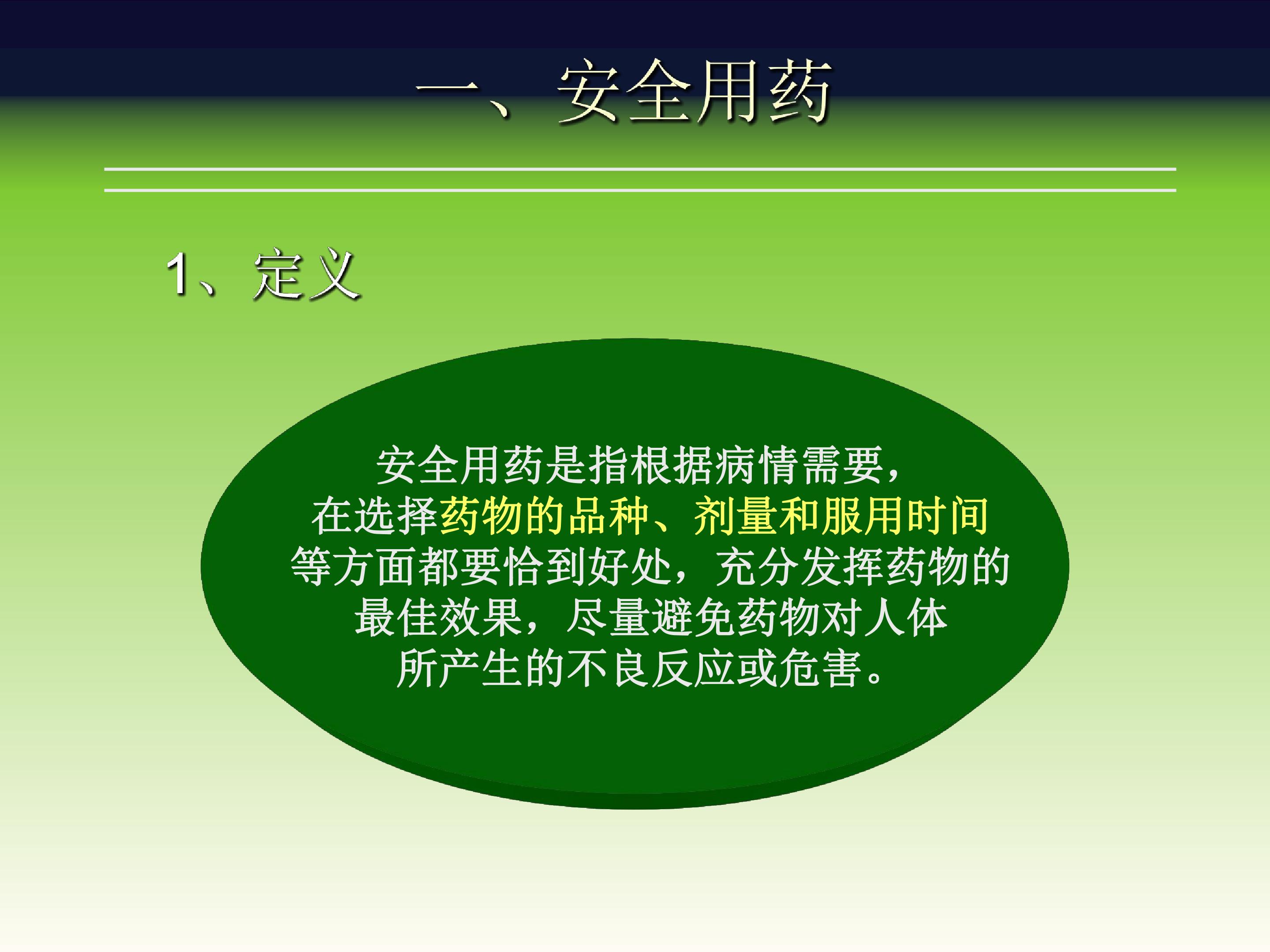 一、安全用药

1、定义

安全用药是指根据病情需要，在选择药物的品种、剂量和服用时间等方面都要恰到好处，充分发挥药物的最佳效果，尽量避免药物对人体所产生的不良反应或危害。